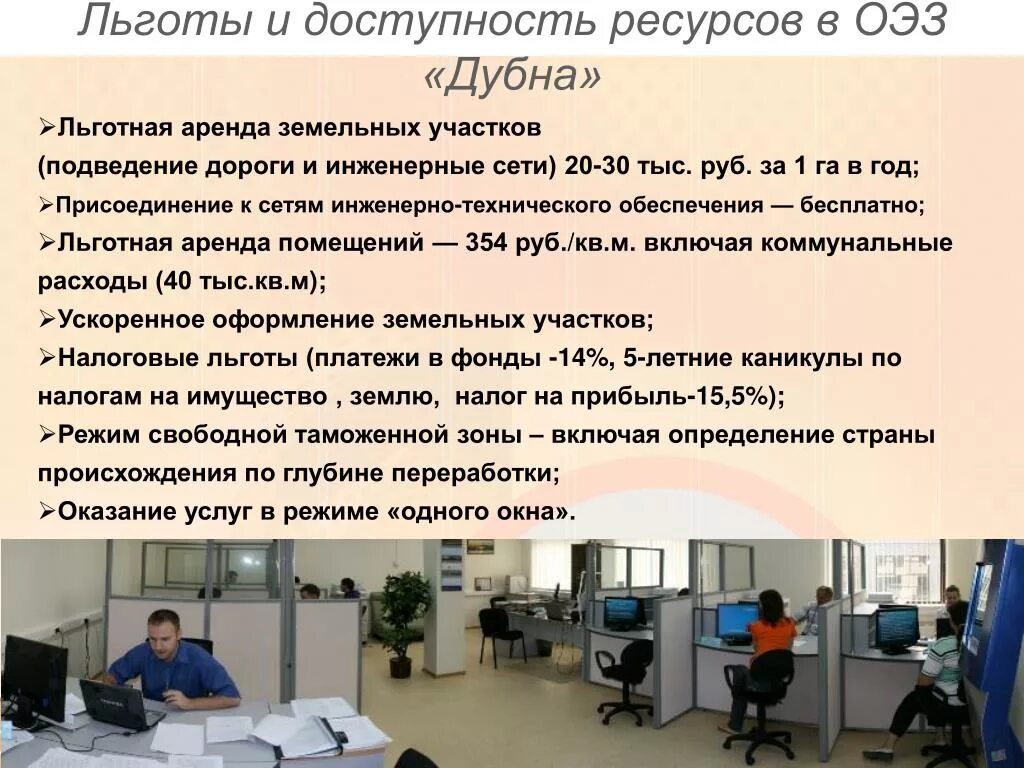 Льготы и доступность ресурсов в ОЭЗ «Дубна»

➢Льготная аренда земельных участков (подведение дороги и инженерные сети) 20-30 тыс. руб. за 1 га в год;

➢Присоединение к сетям инженерно-технического обеспечения — бесплатно;

➢Льготная аренда помещений — 354 руб./кв.м. включая коммунальные расходы (40 тыс.кв.м);

➢Ускоренное оформление земельных участков;

➢Налоговые льготы (платежи в фонды -14%, 5-летние каникулы по налогам на имущество , землю, налог на прибыль-15,5%);

➢Режим свободной таможенной зоны – включая определение страны происхождения по глубине переработки;

➢Оказание услуг в режиме «одного окна».